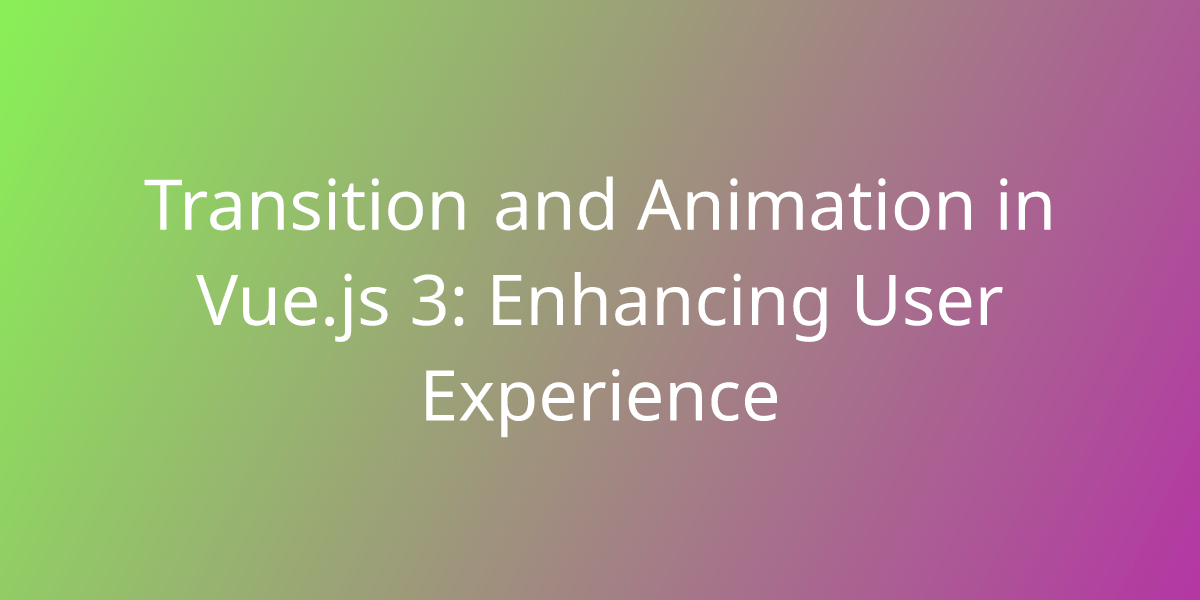 Transition and Animation in Vue.js 3: Enhancing User Experience